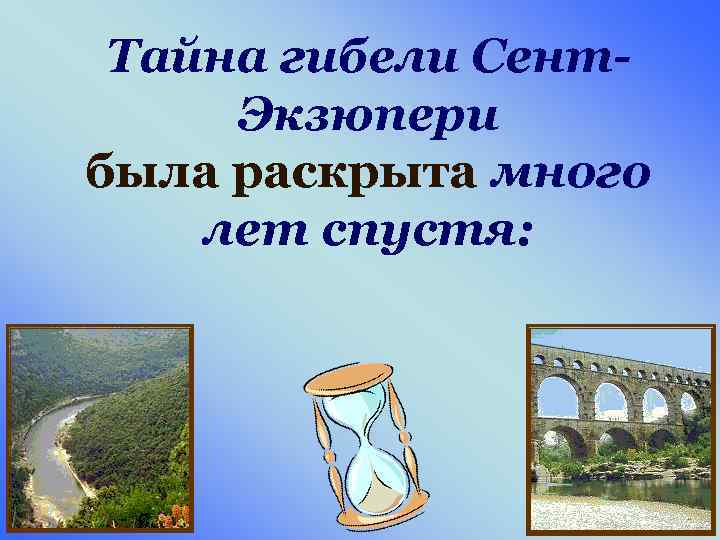 Тайна гибели Сент-Экзюпери была раскрыта много лет спустя: